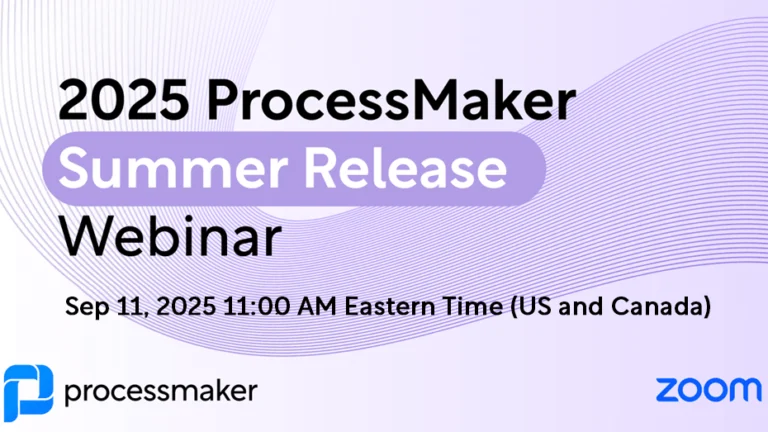 2025 ProcessMaker
Summer Release
Webinar

Sep 11, 2025 11:00 AM Eastern Time (US and Canada)

processmaker

zoom